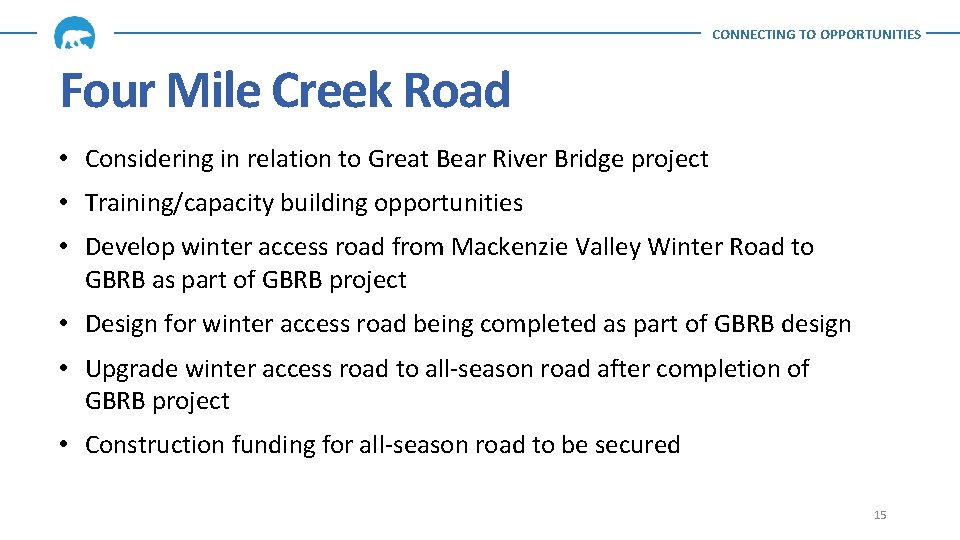 CONNECTING TO OPPORTUNITIES

Four Mile Creek Road

• Considering in relation to Great Bear River Bridge project

• Training/capacity building opportunities

• Develop winter access road from Mackenzie Valley Winter Road to GBRB as part of GBRB project

• Design for winter access road being completed as part of GBRB design

• Upgrade winter access road to all-season road after completion of GBRB project

• Construction funding for all-season road to be secured

15